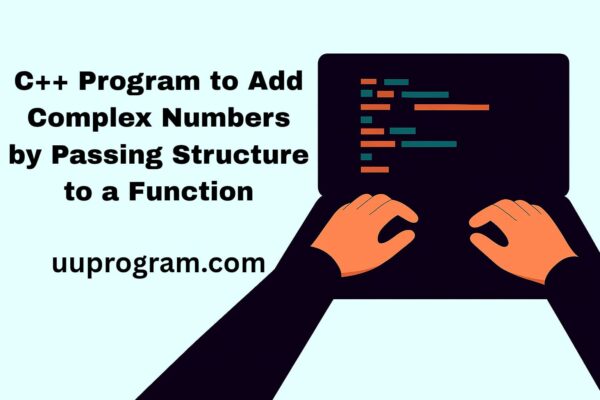 C++ Program to Add Complex Numbers by Passing Structure to a Function

uuprogram.com